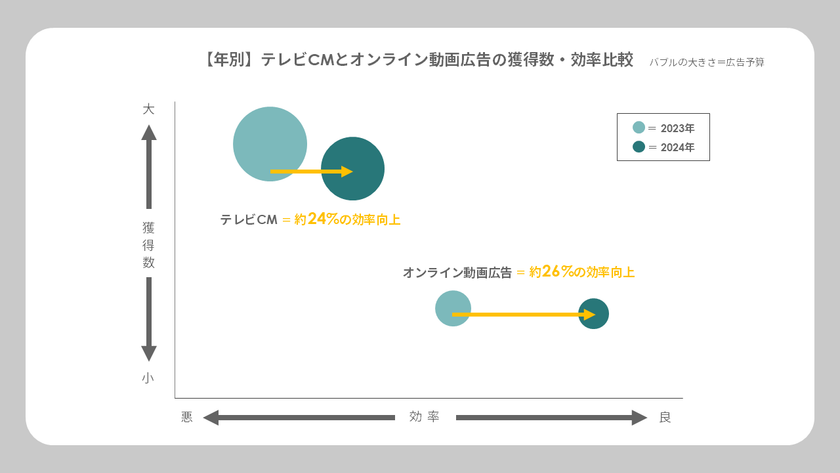 【年別】テレビCMとオンライン動画広告の獲得数・効率比較　バブルの大きさ＝広告予算

= 2023年
= 2024年

大

獲得数

小

テレビCM ＝ 約24%の効率向上

オンライン動画広告 ＝ 約26%の効率向上

悪　効率　良